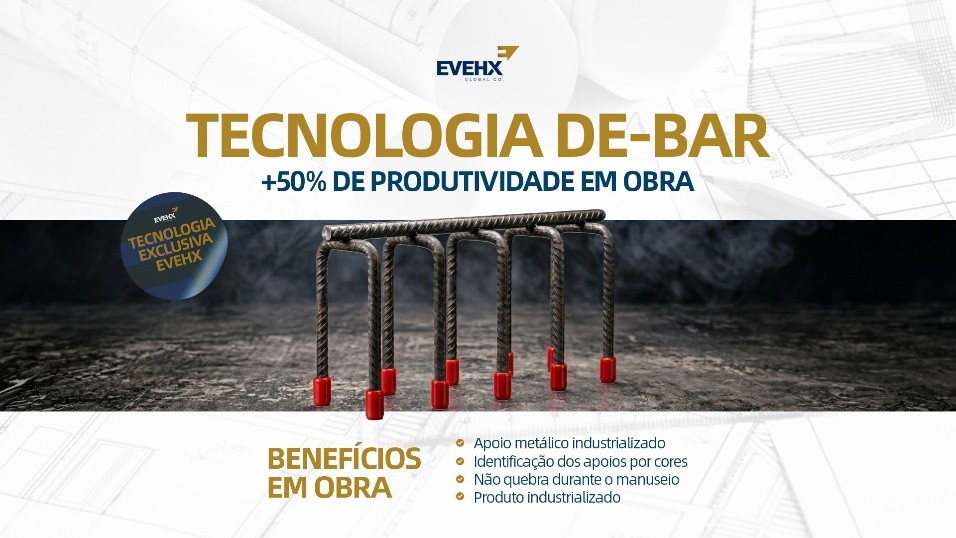 EVEHX
GLOBAL CO.

TECNOLOGIA DE-BAR

+50% DE PRODUTIVIDADE EM OBRA

EVEHX
TECNOLOGIA EXCLUSIVA EVEHX

BENEFÍCIOS EM OBRA

Apoio metálico industrializado
Identificação dos apoios por cores
Não quebra durante o manuseio
Produto industrializado